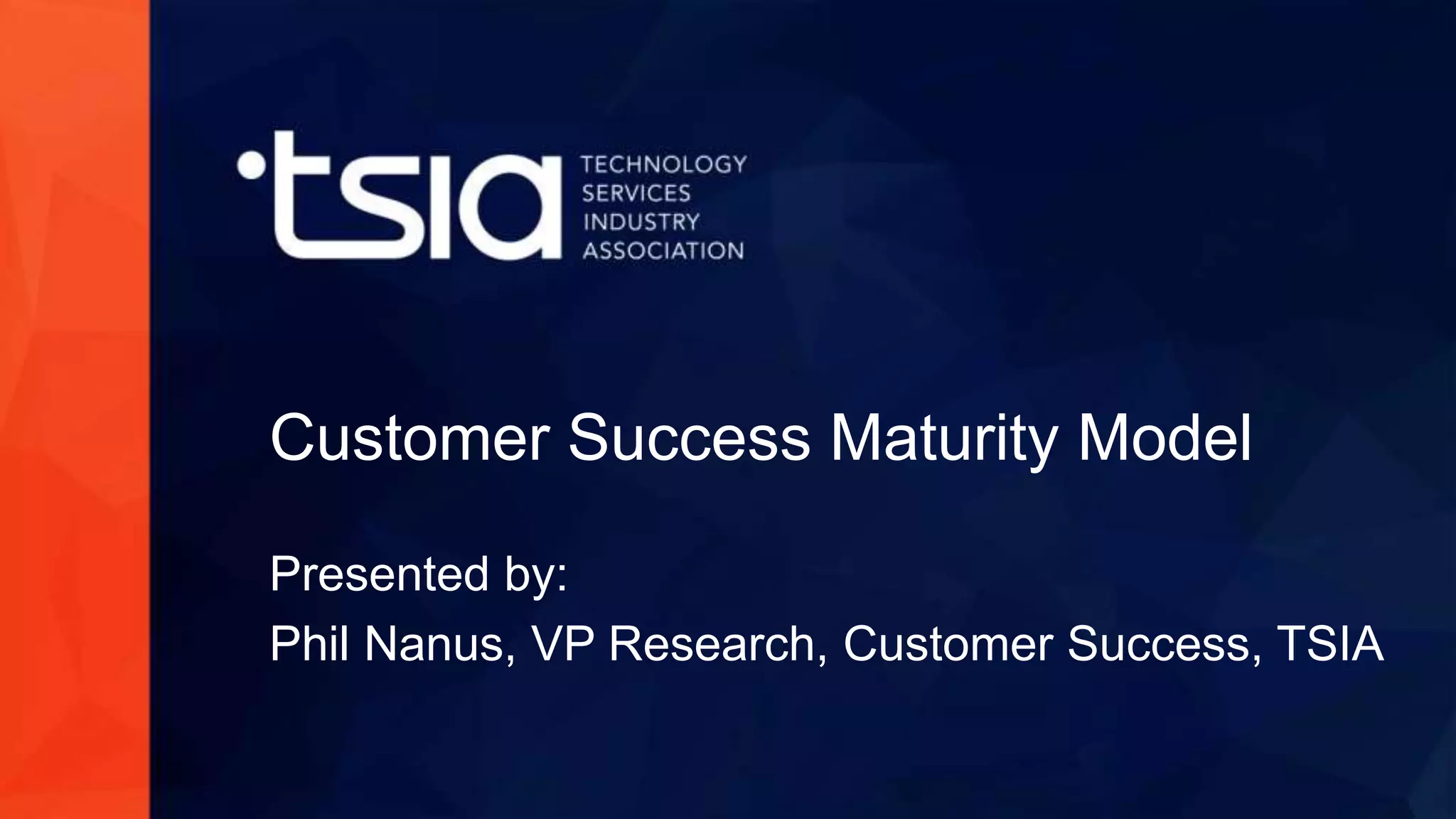 tsia TECHNOLOGY SERVICES INDUSTRY ASSOCIATION

Customer Success Maturity Model

Presented by:

Phil Nanus, VP Research, Customer Success, TSIA